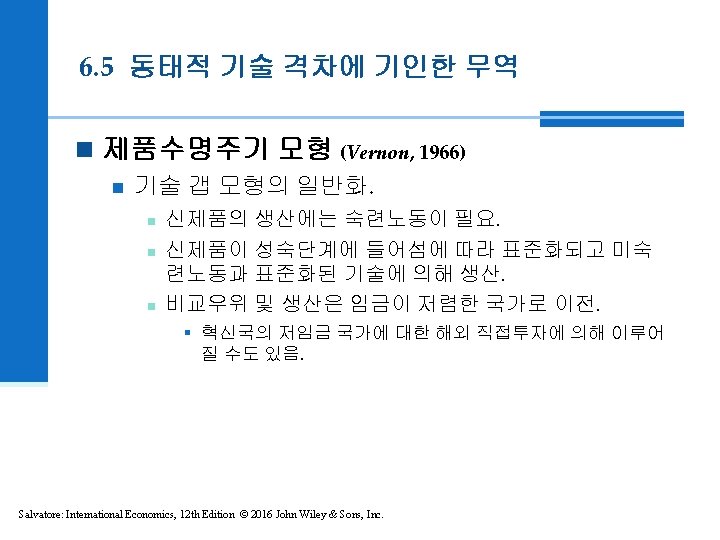 6.5 동태적 기술 격차에 기인한 무역

제품수명주기 모형 (Vernon, 1966)

기술 갭 모형의 일반화.

신제품의 생산에는 숙련노동이 필요.

신제품이 성숙단계에 들어섬에 따라 표준화되고 미숙련노동과 표준화된 기술에 의해 생산.

비교우위 및 생산은 임금이 저렴한 국가로 이전.

혁신국의 저임금 국가에 대한 해외 직접투자에 의해 이루어질 수도 있음.

Salvatore: International Economics, 12th Edition © 2016 John Wiley & Sons, Inc.